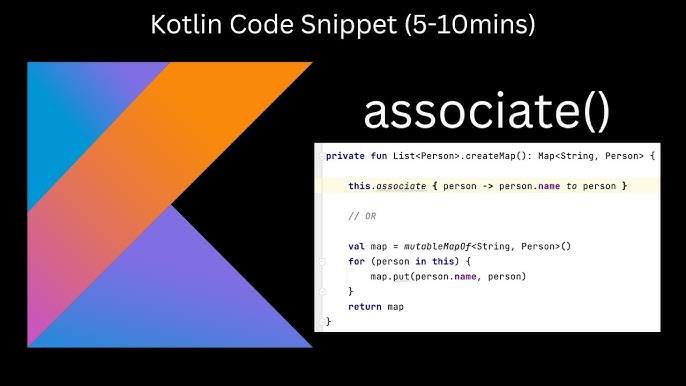 Kotlin Code Snippet (5-10mins)

associate()

private fun List<Person>.createMap(): Map<String, Person> {

this.associate { person -> person.name to person }

// OR

val map = mutableMapOf<String, Person>()
for (person in this) {
map.put(person.name, person)
}
return map
}